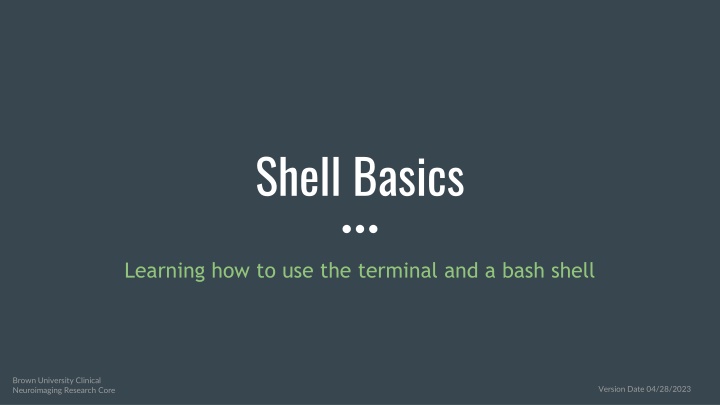 Shell Basics

Learning how to use the terminal and a bash shell

Brown University Clinical Neuroimaging Research Core

Version Date 04/28/2023